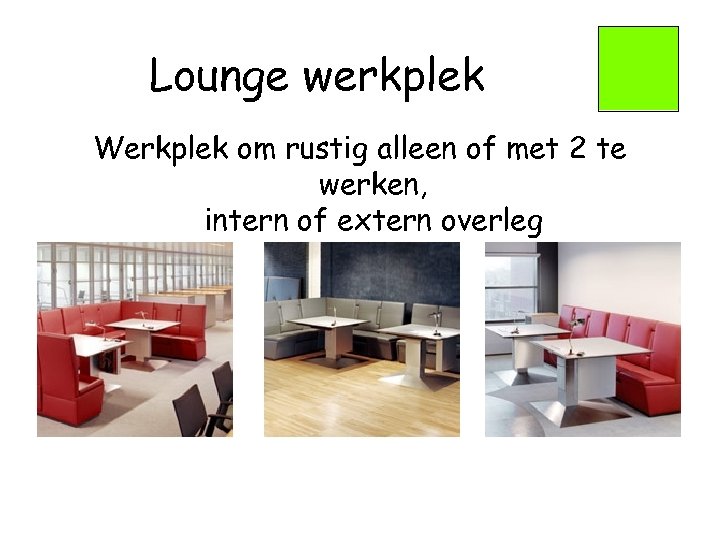 Lounge werkplek

Werkplek om rustig alleen of met 2 te werken,
intern of extern overleg